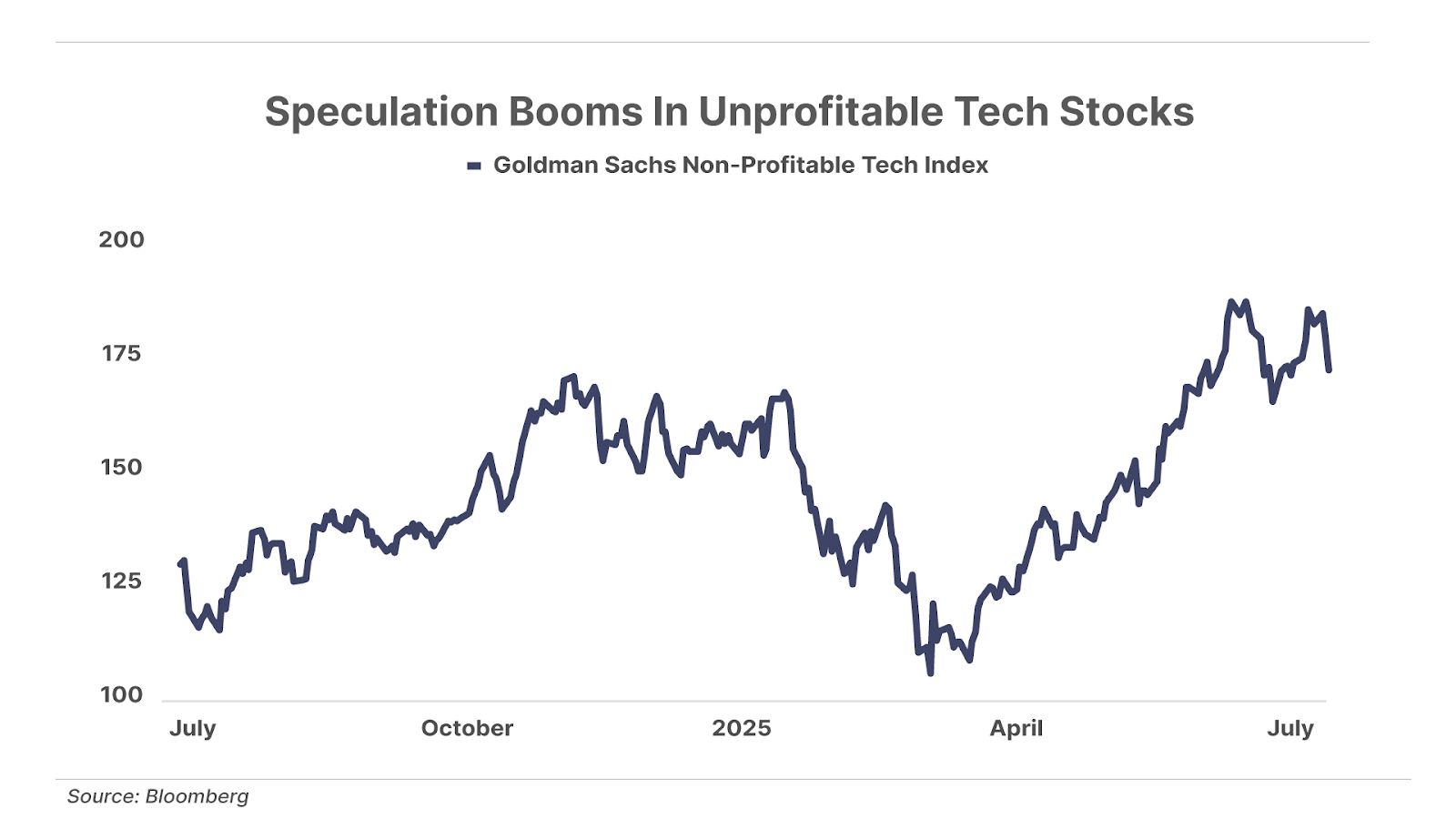 Speculation Booms In Unprofitable Tech Stocks

Goldman Sachs Non-Profitable Tech Index

200
175
150
125
100

July
October
2025
April
July

Source: Bloomberg